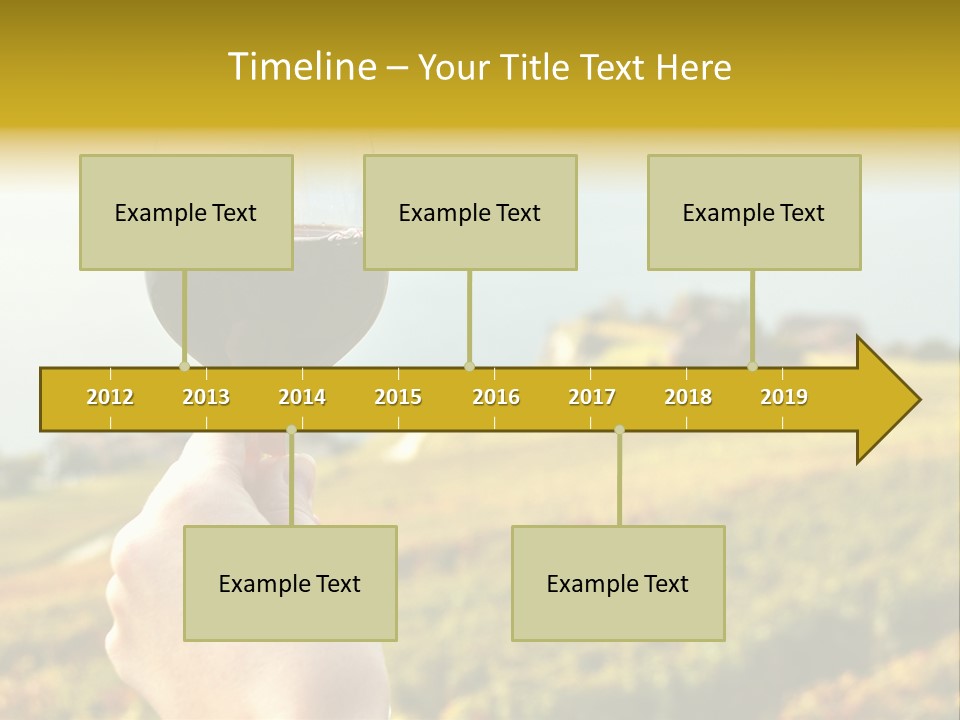 Timeline – Your Title Text Here

Example Text

Example Text

Example Text

2012 2013 2014 2015 2016 2017 2018 2019

Example Text

Example Text